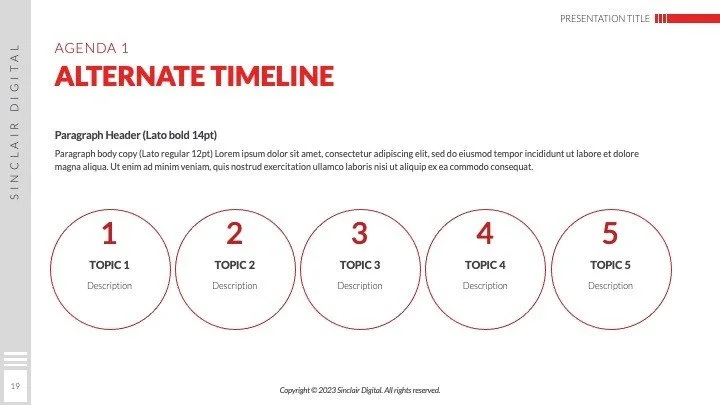 PRESENTATION TITLE

SINCLAIR DIGITAL

AGENDA 1

ALTERNATE TIMELINE

Paragraph Header (Lato bold 14pt)

Paragraph body copy (Lato regular 12pt) Lorem ipsum dolor sit amet, consectetur adipiscing elit, sed do eiusmod tempor incididunt ut labore et dolore magna aliqua. Ut enim ad minim veniam, quis nostrud exercitation ullamco laboris nisi ut aliquip ex ea commodo consequat.

1
TOPIC 1
Description

2
TOPIC 2
Description

3
TOPIC 3
Description

4
TOPIC 4
Description

5
TOPIC 5
Description

19

Copyright © 2023 Sinclair Digital. All rights reserved.